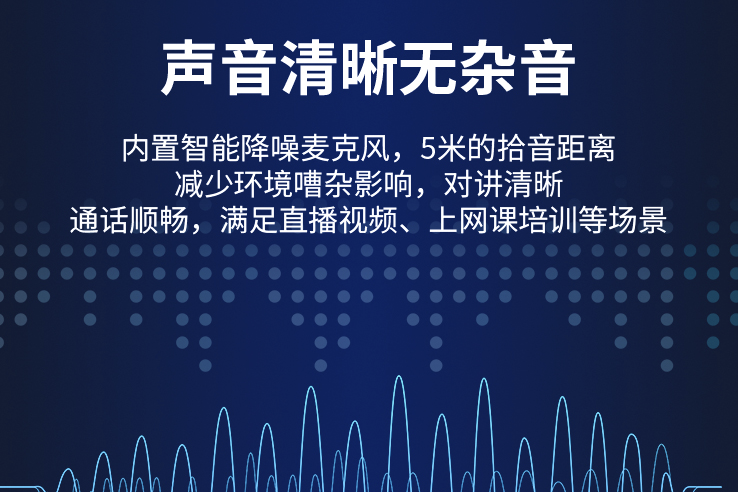 声音清晰无杂音

内置智能降噪麦克风，5米的拾音距离
减少环境嘈杂影响，对讲清晰
通话顺畅，满足直播视频、上网课培训等场景